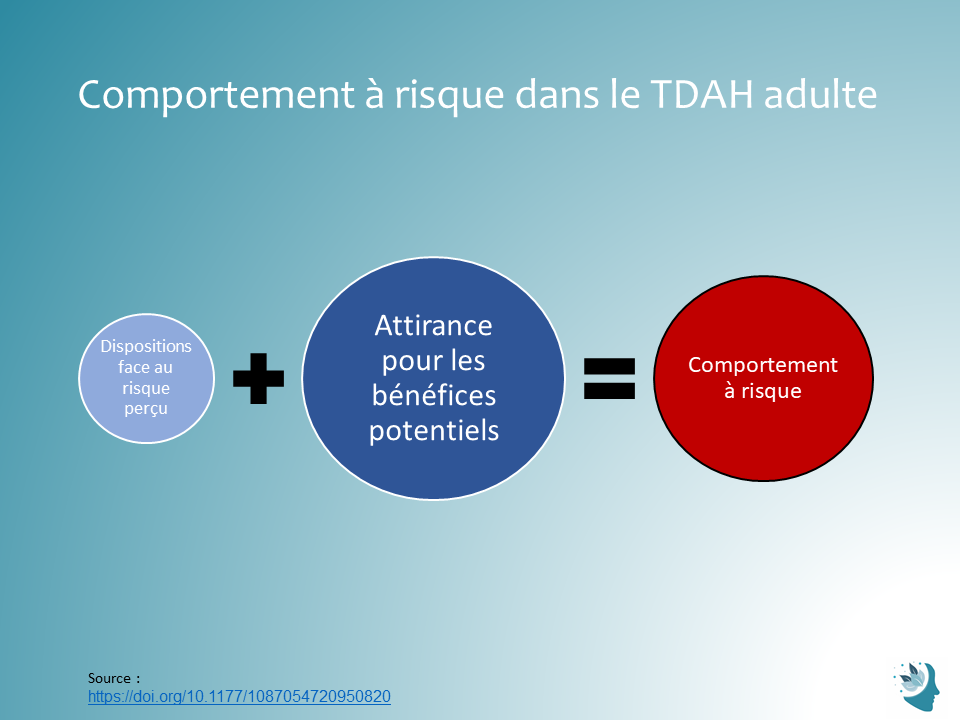 Comportement à risque dans le TDAH adulte

Dispositions face au risque perçu

+

Attirance pour les bénéfices potentiels

=

Comportement à risque

Source :
https://doi.org/10.1177/1087054720950820